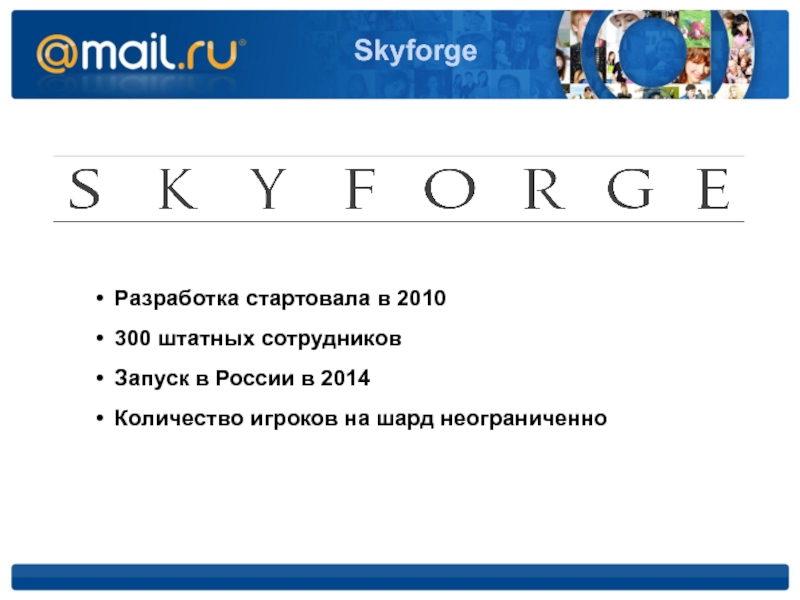 @mail.ru®

Skyforge

SKYFORGE

• Разработка стартовала в 2010
• 300 штатных сотрудников
• Запуск в России в 2014
• Количество игроков на шард неограниченно